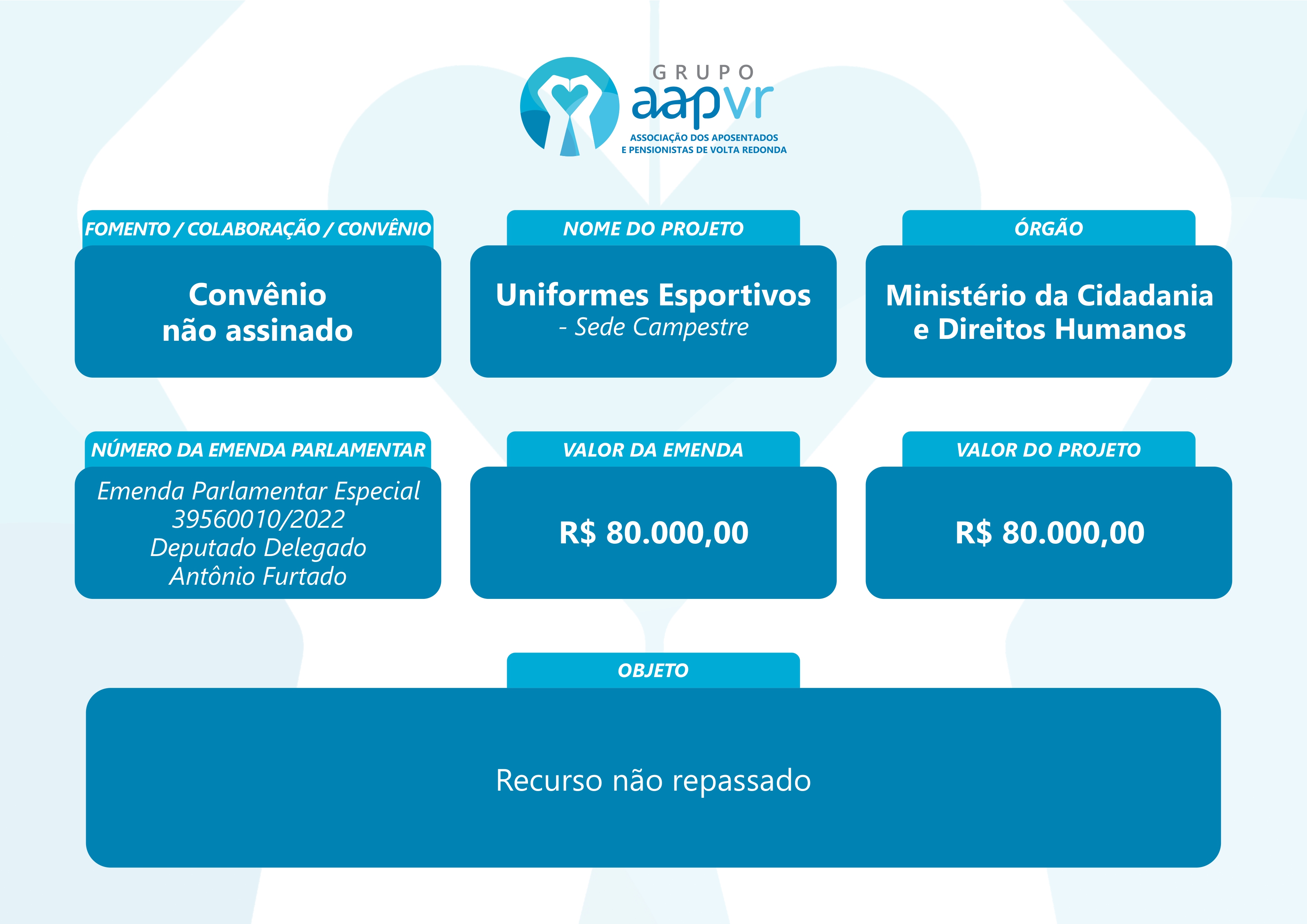 GRUPO
aapvr
ASSOCIAÇÃO DOS APOSENTADOS
E PENSIONISTAS DE VOLTA REDONDA

FOMENTO / COLABORAÇÃO / CONVÊNIO
Convênio
não assinado

NOME DO PROJETO
Uniformes Esportivos
- Sede Campestre

ÓRGÃO
Ministério da Cidadania
e Direitos Humanos

NÚMERO DA EMENDA PARLAMENTAR
Emenda Parlamentar Especial
39560010/2022
Deputado Delegado
Antônio Furtado

VALOR DA EMENDA
R$ 80.000,00

VALOR DO PROJETO
R$ 80.000,00

OBJETO
Recurso não repassado